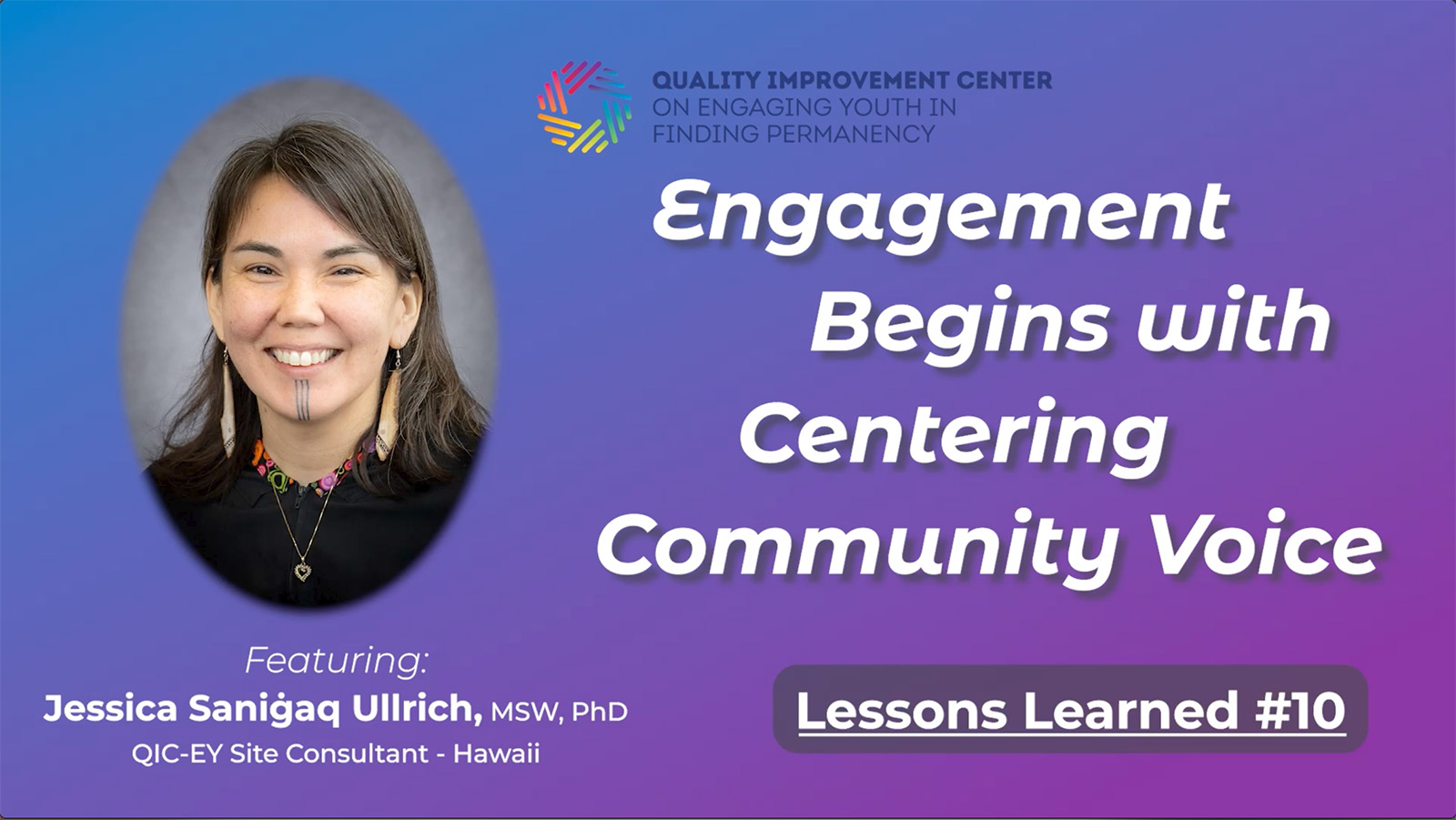 QUALITY IMPROVEMENT CENTER
ON ENGAGING YOUTH IN
FINDING PERMANENCY

Engagement Begins with Centering Community Voice

Featuring:
Jessica Saniġaq Ullrich, MSW, PhD
QIC-EY Site Consultant - Hawaii

Lessons Learned #10